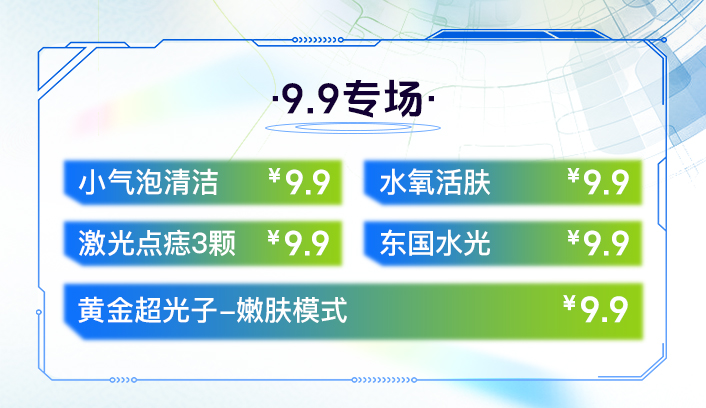 ·9.9专场·

小气泡清洁 ¥9.9

水氧活肤 ¥9.9

激光点痣3颗 ¥9.9

东国水光 ¥9.9

黄金超光子–嫩肤模式 ¥9.9